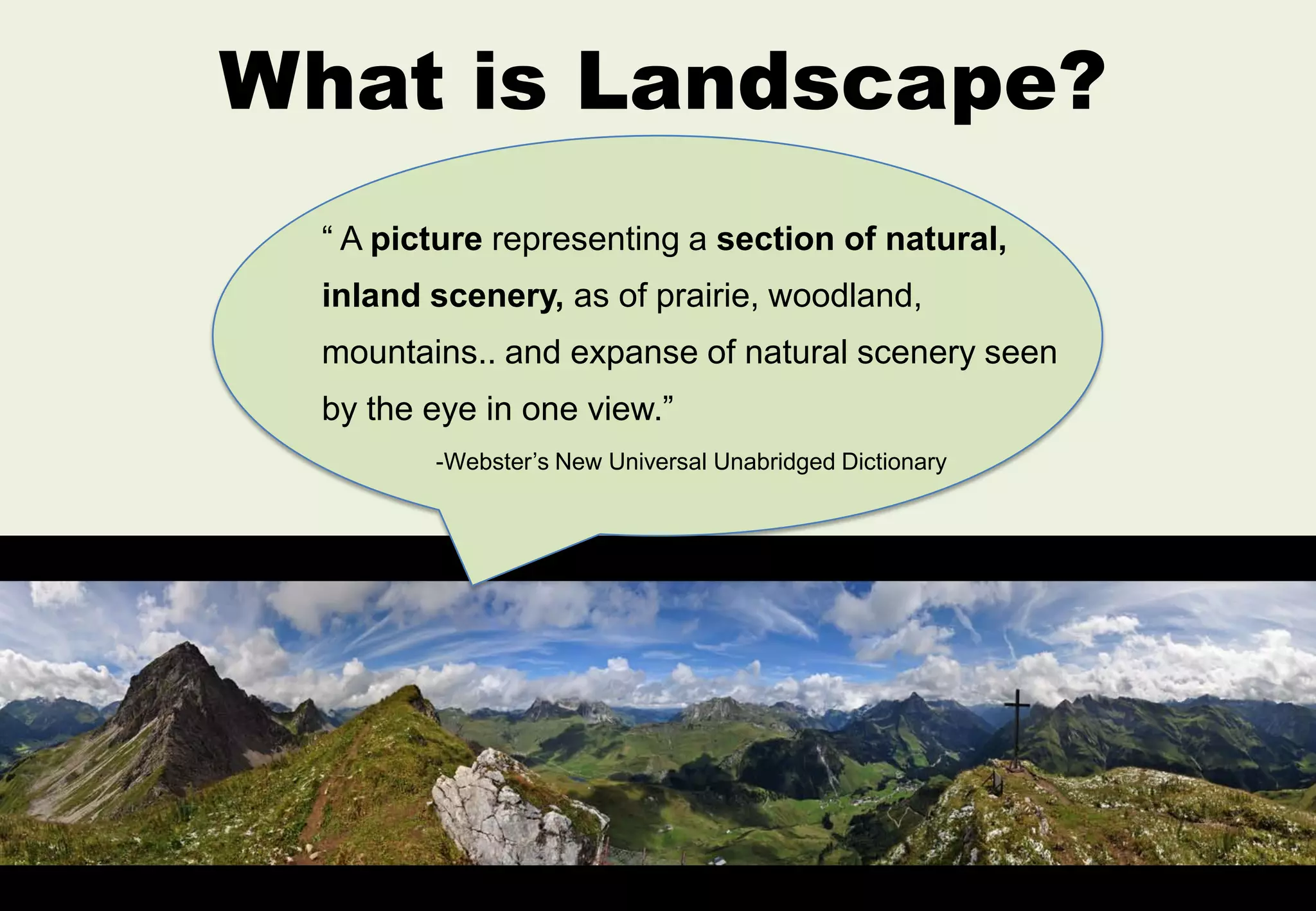 What is Landscape?

“ A picture representing a section of natural, inland scenery, as of prairie, woodland, mountains.. and expanse of natural scenery seen by the eye in one view.”

-Webster’s New Universal Unabridged Dictionary